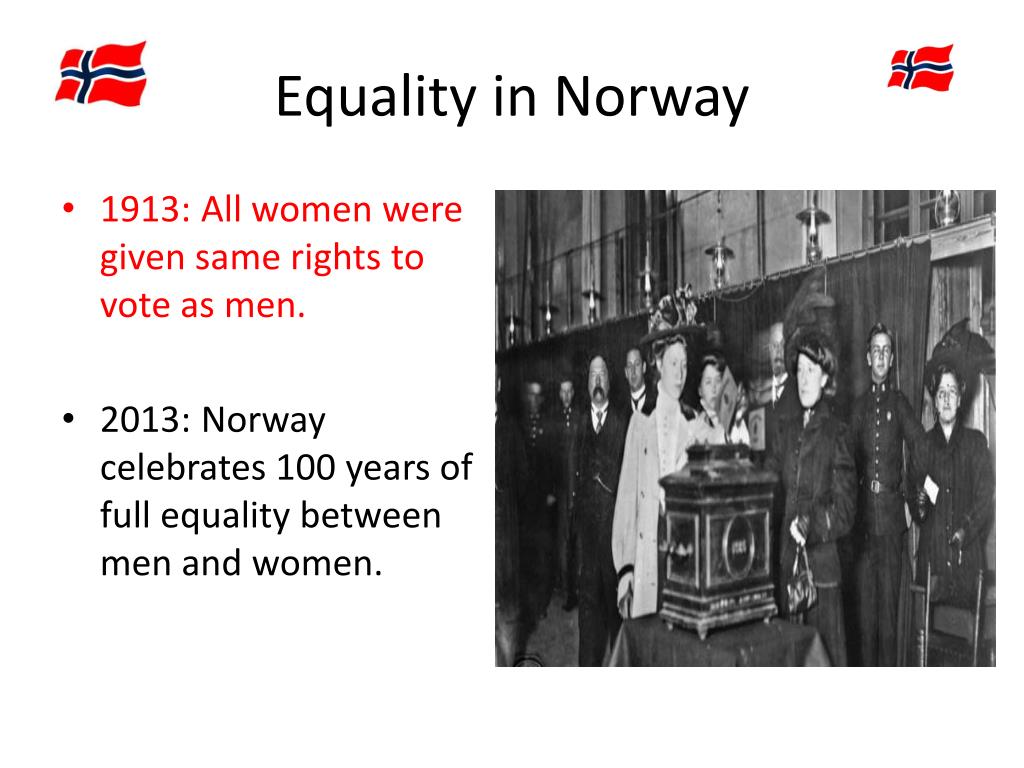 Equality in Norway

• 1913: All women were given same rights to vote as men.

• 2013: Norway celebrates 100 years of full equality between men and women.